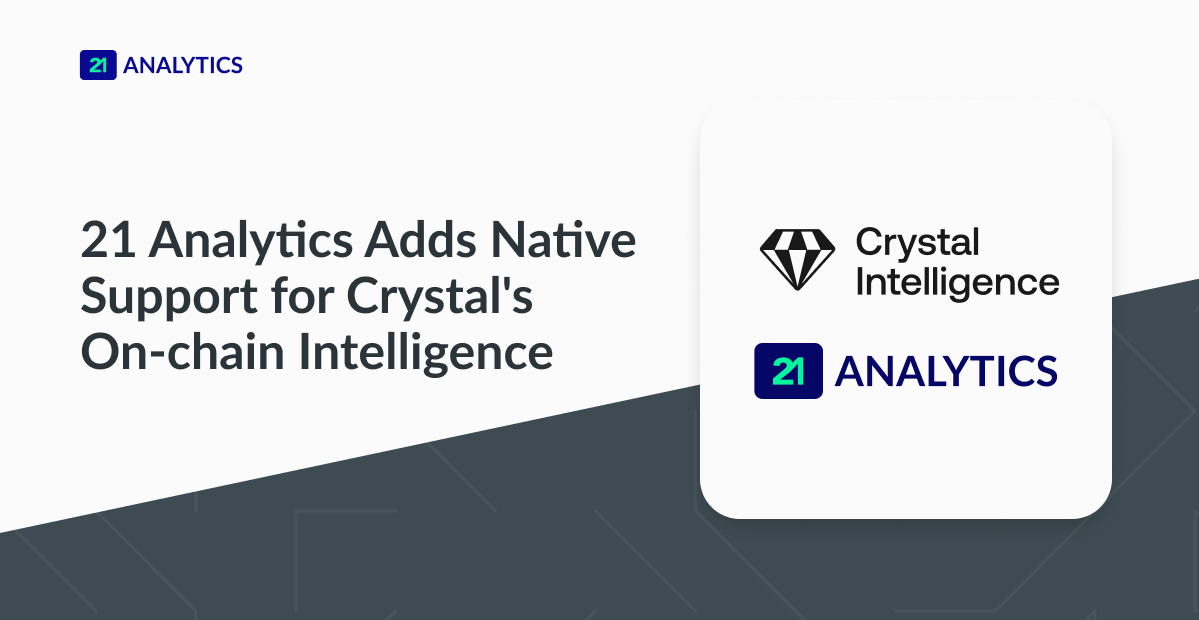 21 ANALYTICS

21 Analytics Adds Native Support for Crystal's On-chain Intelligence

Crystal Intelligence

21 ANALYTICS